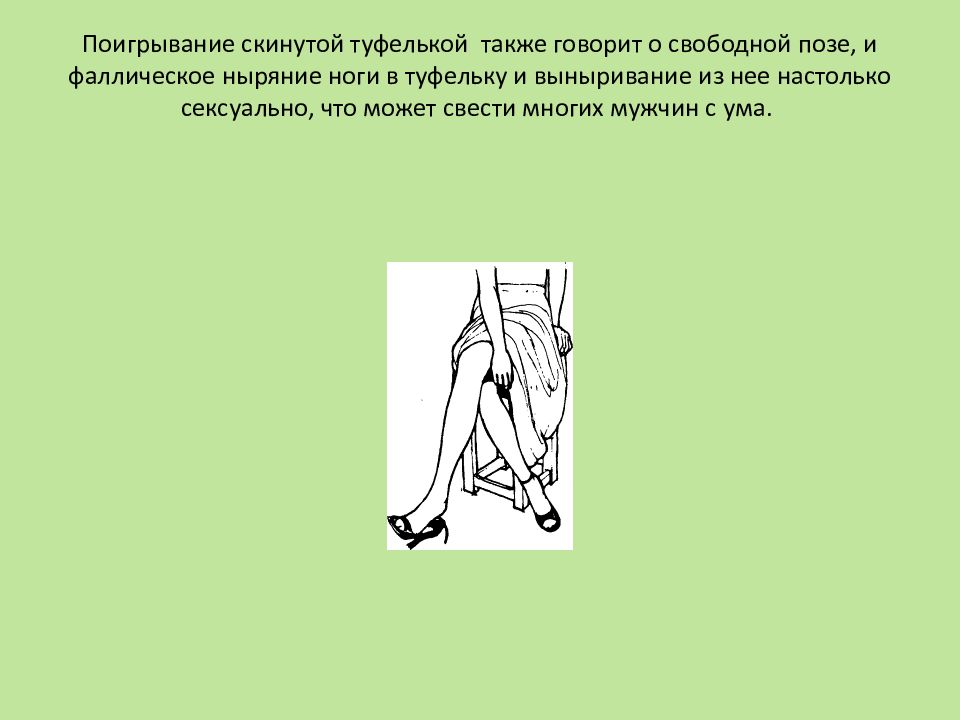 Поигрывание скинутой туфелькой также говорит о свободной позе, и фаллическое ныряние ноги в туфельку и выныривание из нее настолько сексуально, что может свести многих мужчин с ума.